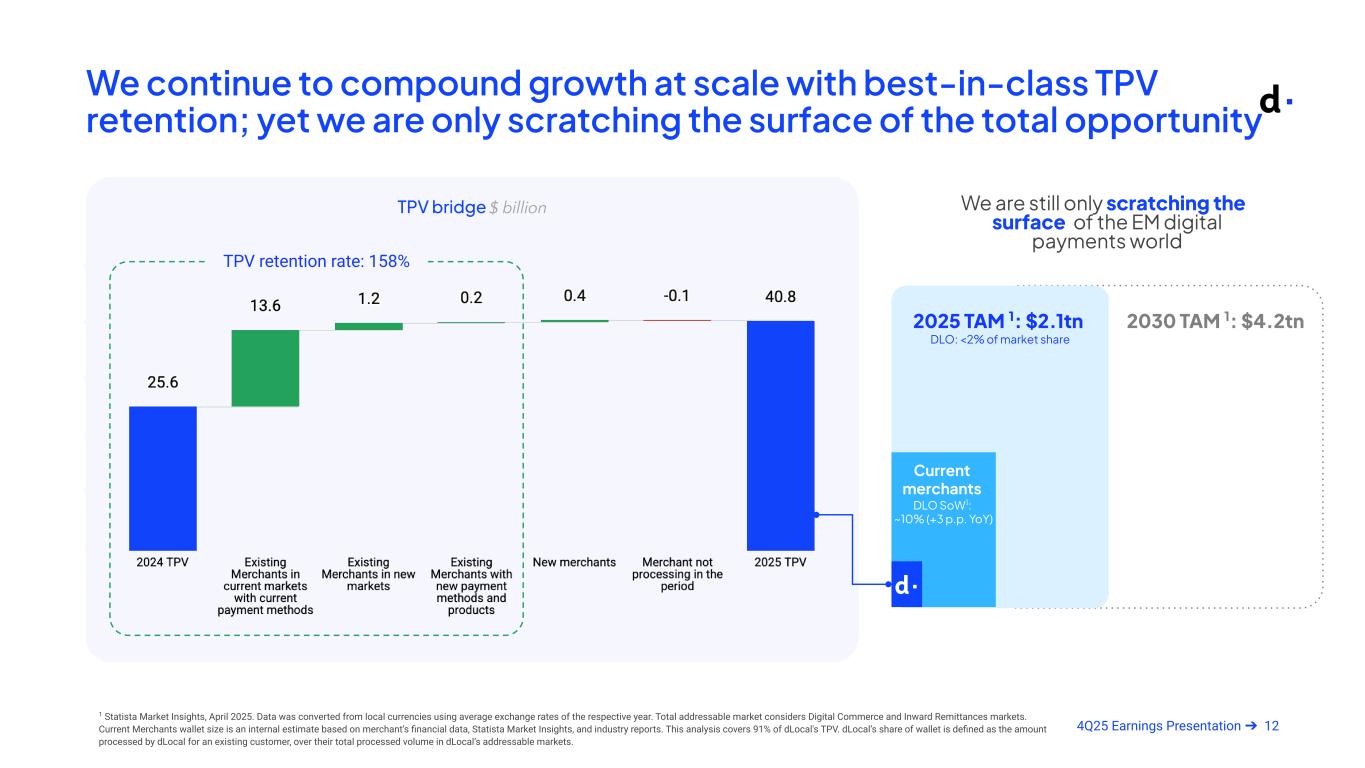 We continue to compound growth at scale with best-in-class TPV retention; yet we are only scratching the surface of the total opportunity

d·

TPV bridge $ billion

TPV retention rate: 158%

25.6
13.6
1.2
0.2
0.4
-0.1
40.8

2024 TPV
Existing Merchants in current markets with current payment methods
Existing Merchants in new markets
Existing Merchants with new payment methods and products
New merchants
Merchant not processing in the period
2025 TPV

We are still only scratching the surface of the EM digital payments world

2025 TAM $^1$: $2.1tn
DLO: <2% of market share

2030 TAM $^1$: $4.2tn

Current merchants
DLO SoW$^1$: ~10% (+3 p.p. YoY)

d·

$^1$ Statista Market Insights, April 2025. Data was converted from local currencies using average exchange rates of the respective year. Total addressable market considers Digital Commerce and Inward Remittances markets. Current Merchants wallet size is an internal estimate based on merchant's financial data, Statista Market Insights, and industry reports. This analysis covers 91% of dLocal's TPV. dLocal's share of wallet is defined as the amount processed by dLocal for an existing customer, over their total processed volume in dLocal's addressable markets.

4Q25 Earnings Presentation ➔ 12